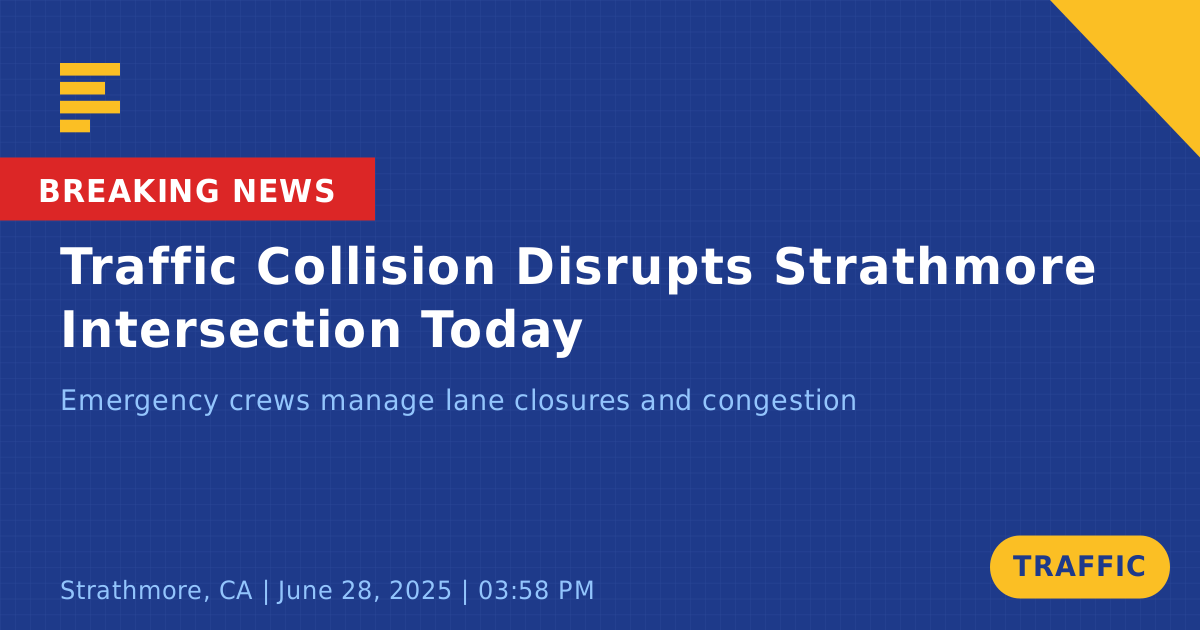 BREAKING NEWS

Traffic Collision Disrupts Strathmore Intersection Today

Emergency crews manage lane closures and congestion

Strathmore, CA | June 28, 2025 | 03:58 PM

TRAFFIC